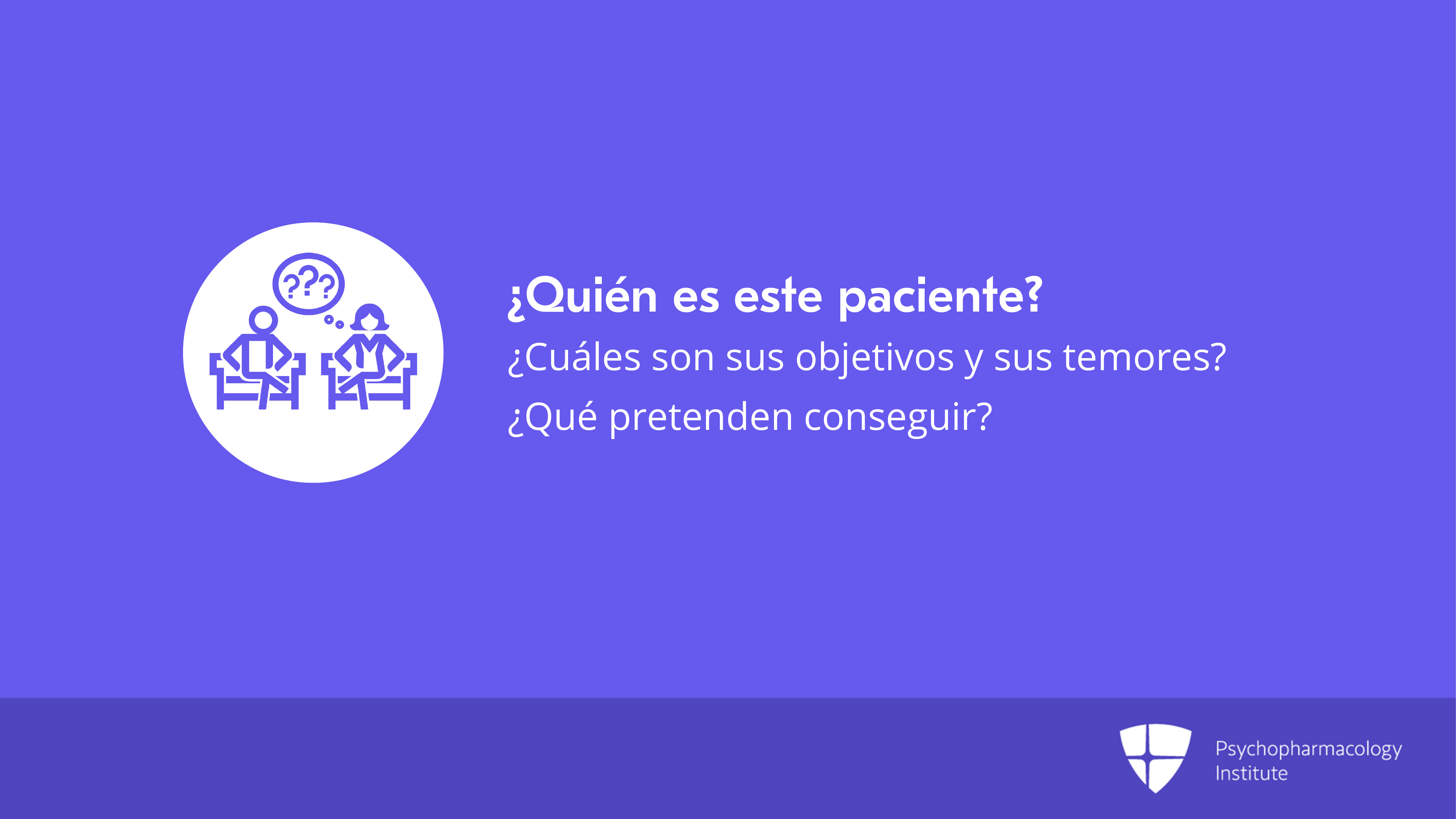 ???

¿Quién es este paciente?

¿Cuáles son sus objetivos y sus temores?

¿Qué pretenden conseguir?

Psychopharmacology
Institute